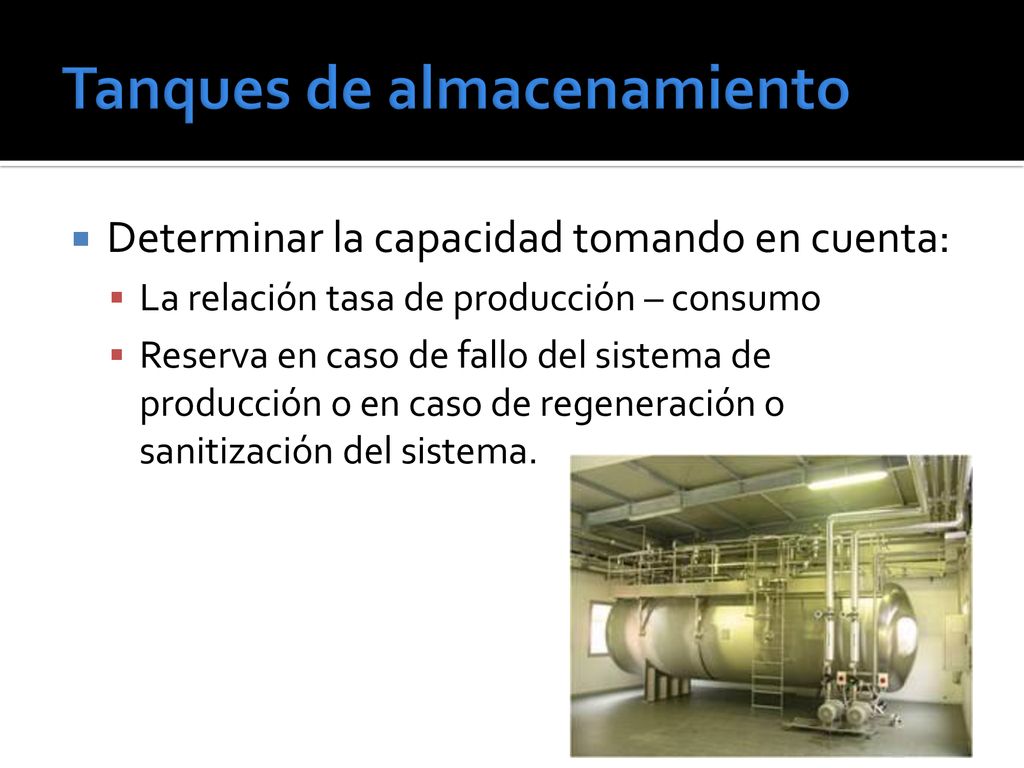 Tanques de almacenamiento

Determinar la capacidad tomando en cuenta:

La relación tasa de producción – consumo

Reserva en caso de fallo del sistema de producción o en caso de regeneración o sanitización del sistema.